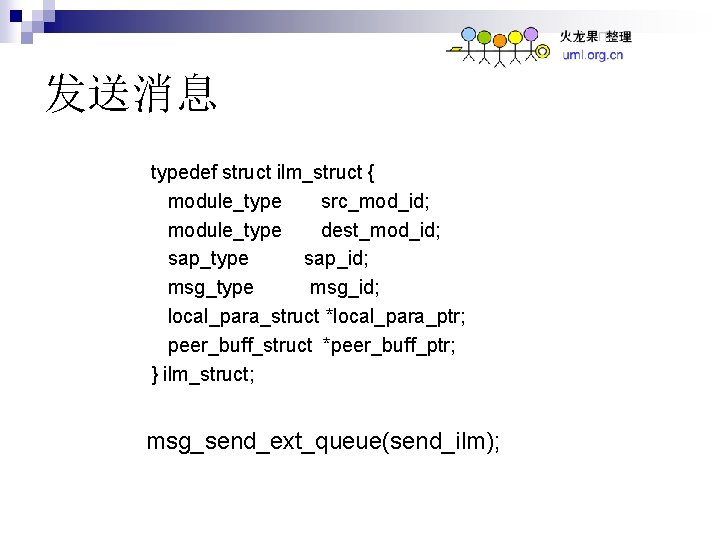 火龙果 整理
uml.org.cn

发送消息

typedef struct ilm_struct {
module_type src_mod_id;
module_type dest_mod_id;
sap_type sap_id;
msg_type msg_id;
local_para_struct *local_para_ptr;
peer_buff_struct *peer_buff_ptr;
} ilm_struct;

msg_send_ext_queue(send_ilm);